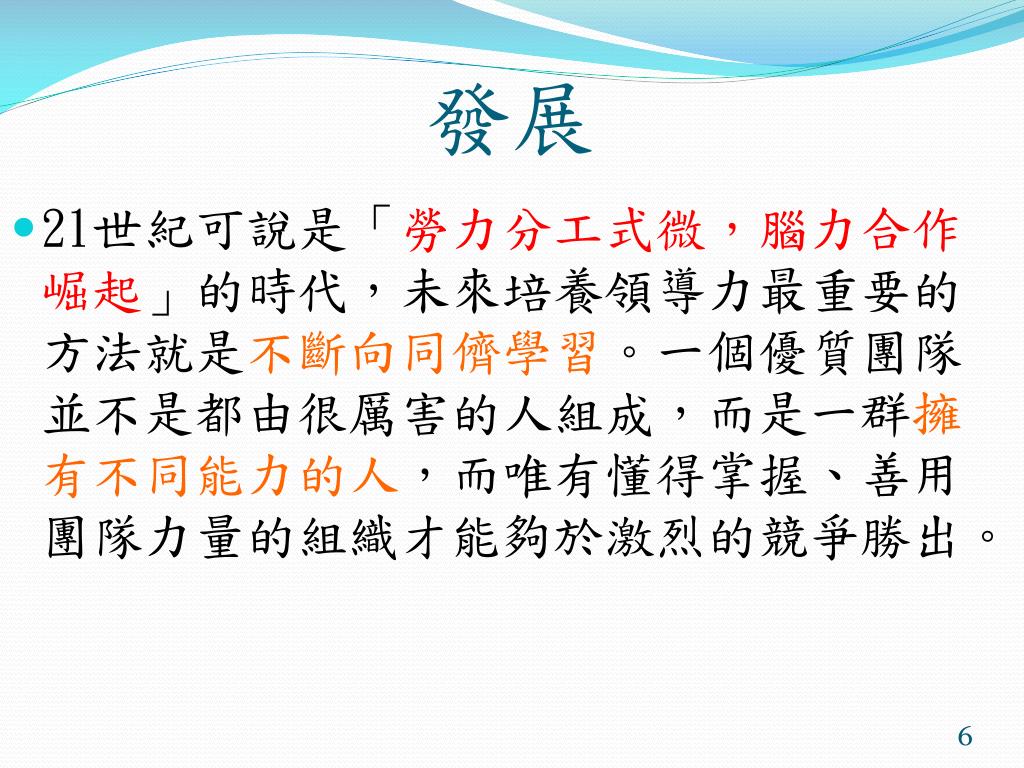 發展

21世紀可說是「勞力分工式微，腦力合作崛起」的時代，未來培養領導力最重要的方法就是不斷向同儕學習。一個優質團隊並不是都由很厲害的人組成，而是一群擁有不同能力的人，而唯有懂得掌握、善用團隊力量的組織才能夠於激烈的競爭勝出。

6